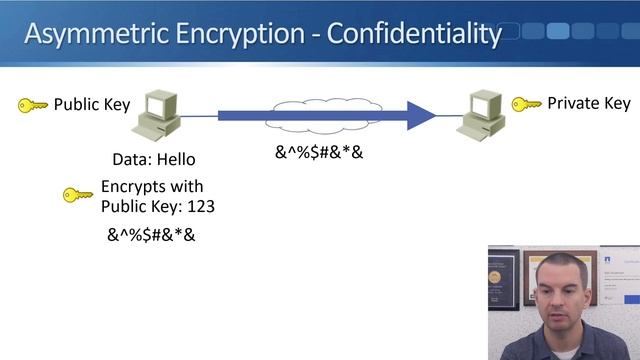 Asymmetric Encryption - Confidentiality

Public Key

Private Key

Data: Hello

&^%$#&*&

Encrypts with Public Key: 123

&^%$#&*&